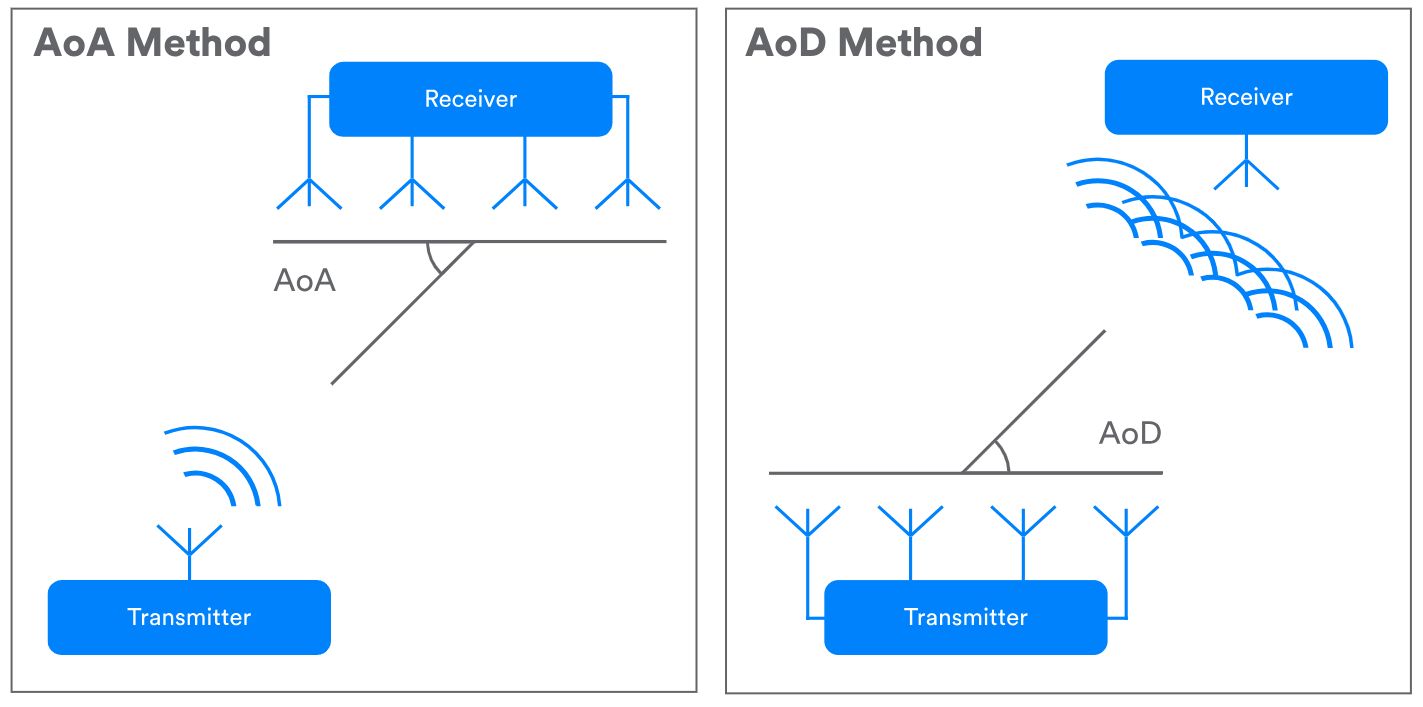 AoA Method

Receiver

AoA

Transmitter

AoD Method

Receiver

AoD

Transmitter